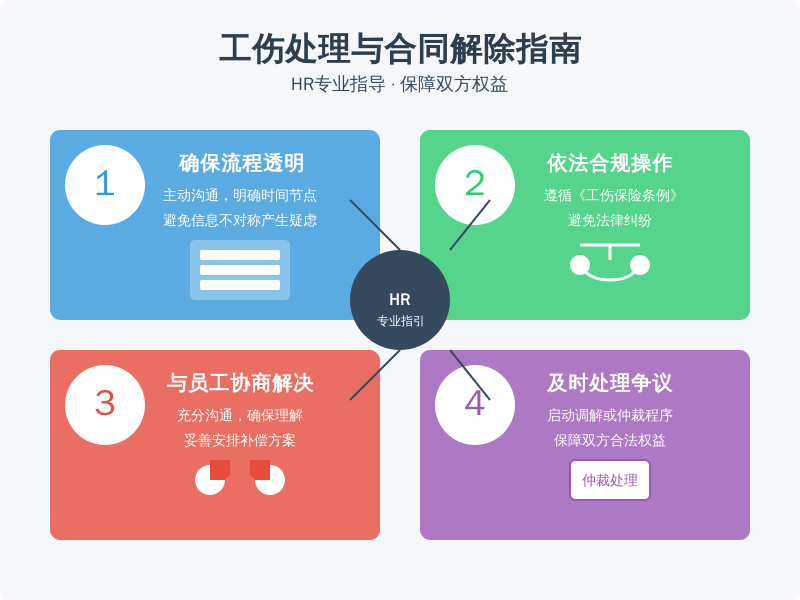 工伤处理与合同解除指南

HR专业指导 · 保障双方权益

1

确保流程透明

主动沟通，明确时间节点

避免信息不对称产生疑虑

2

依法合规操作

遵循《工伤保险条例》

避免法律纠纷

HR

专业指引

3

与员工协商解决

充分沟通，确保理解

妥善安排补偿方案

4

及时处理争议

启动调解或仲裁程序

保障双方合法权益

仲裁处理